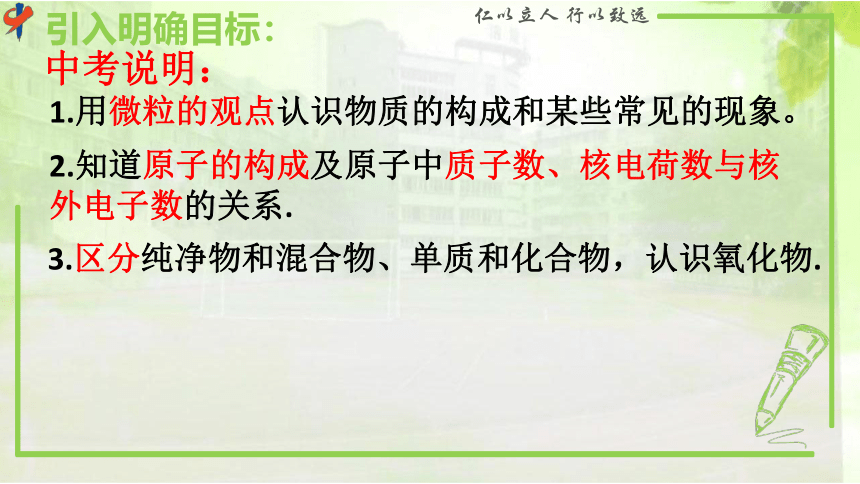 引入明确目标：

仁以立人 行以致远

中考说明：

1.用微粒的观点认识物质的构成和某些常见的现象。

2.知道原子的构成及原子中质子数、核电荷数与核外电子数的关系.

3.区分纯净物和混合物、单质和化合物，认识氧化物.